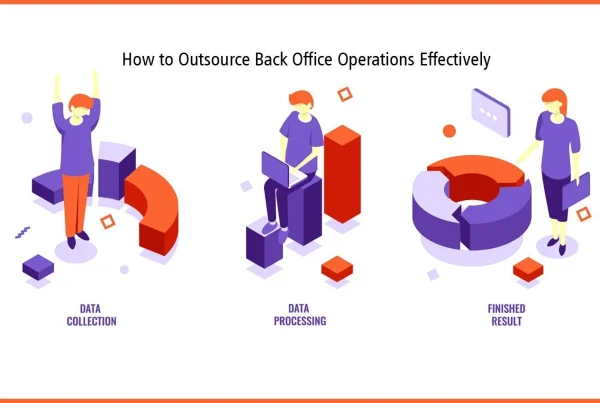 How to Outsource Back Office Operations Effectively

DATA COLLECTION

DATA PROCESSING

FINISHED RESULT